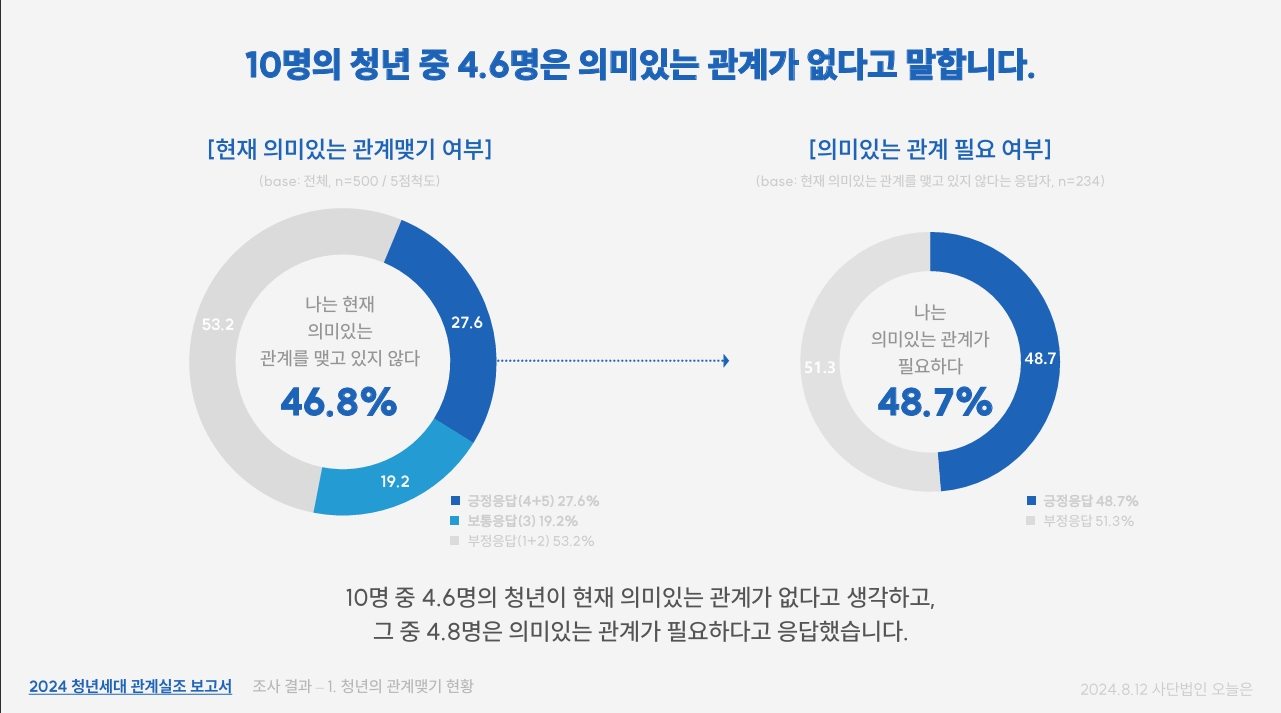 10명의 청년 중 4.6명은 의미있는 관계가 없다고 말합니다.

[현재 의미있는 관계맺기 여부]

(base: 전체, n=500 / 5점척도)

53.2

27.6

19.2

나는 현재 의미있는 관계를 맺고 있지 않다

46.8%

긍정응답(4+5) 27.6%
보통응답(3) 19.2%
부정응답(1+2) 53.2%

[의미있는 관계 필요 여부]

(base: 현재 의미있는 관계를 맺고 있지 않다는 응답자, n=234)

51.3

48.7

나는 의미있는 관계가 필요하다

48.7%

긍정응답 48.7%
부정응답 51.3%

10명 중 4.6명의 청년이 현재 의미있는 관계가 없다고 생각하고,
그 중 4.8명은 의미있는 관계가 필요하다고 응답했습니다.

2024 청년세대 관계실조 보고서 조사 결과 – 1. 청년의 관계맺기 현황

2024.8.12 사단법인 오늘은